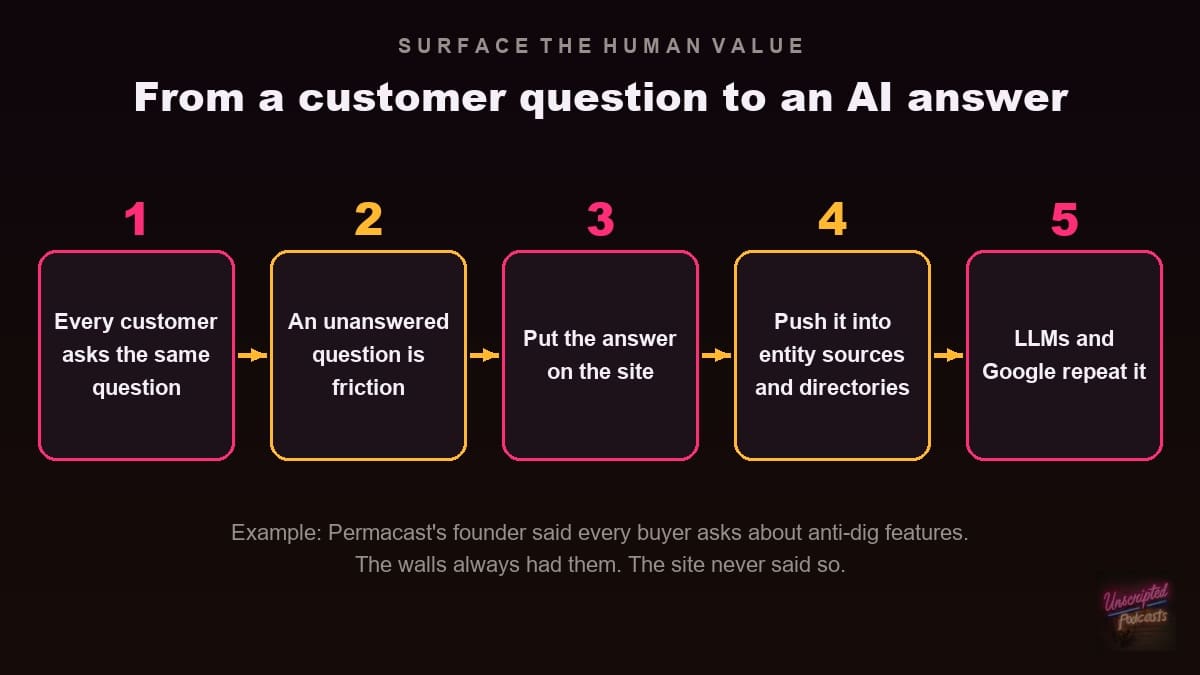 SURFACE THE HUMAN VALUE

From a customer question to an AI answer

1

Every customer asks the same question

2

An unanswered question is friction

3

Put the answer on the site

4

Push it into entity sources and directories

5

LLMs and Google repeat it

Example: Permacast's founder said every buyer asks about anti-dig features. The walls always had them. The site never said so.

Unscripted Podcasts